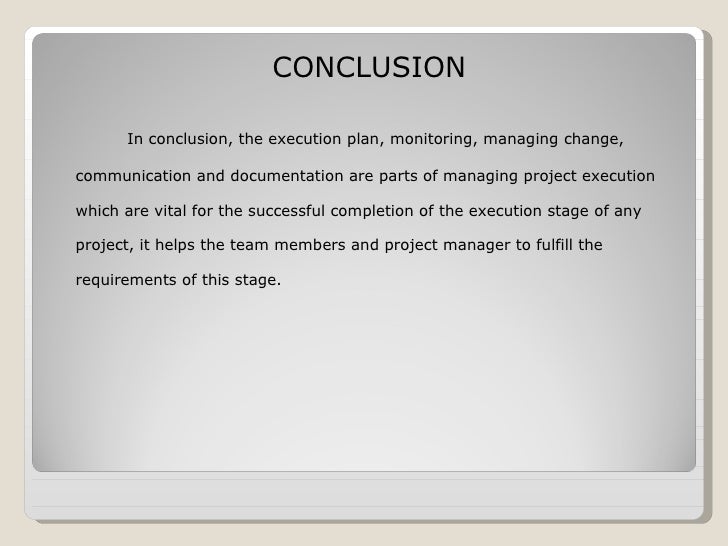 CONCLUSION

In conclusion, the execution plan, monitoring, managing change, communication and documentation are parts of managing project execution which are vital for the successful completion of the execution stage of any project, it helps the team members and project manager to fulfill the requirements of this stage.